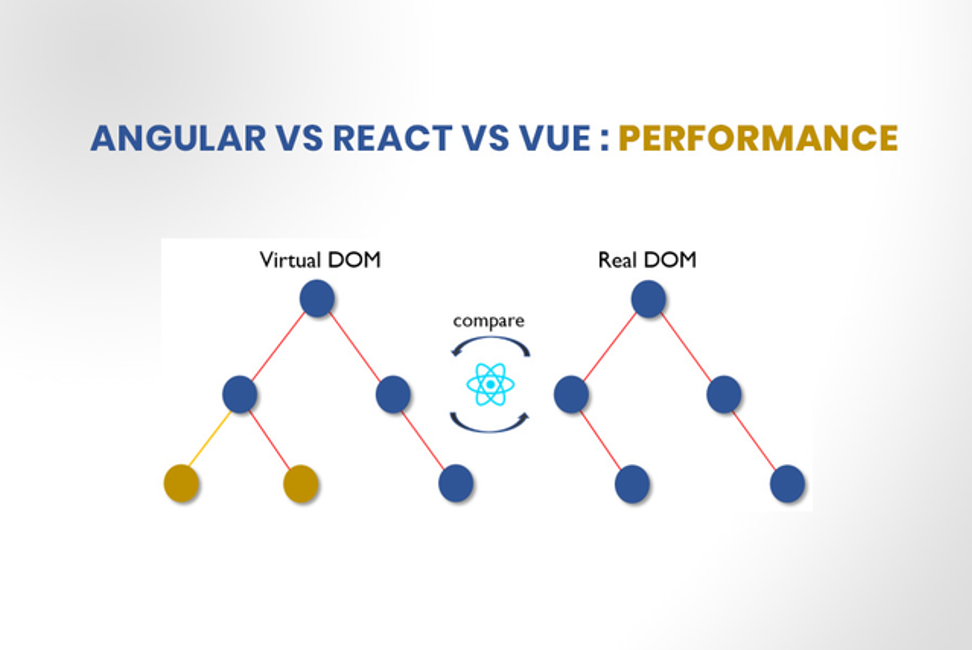 ANGULAR VS REACT VS VUE : PERFORMANCE

Virtual DOM

compare

Real DOM